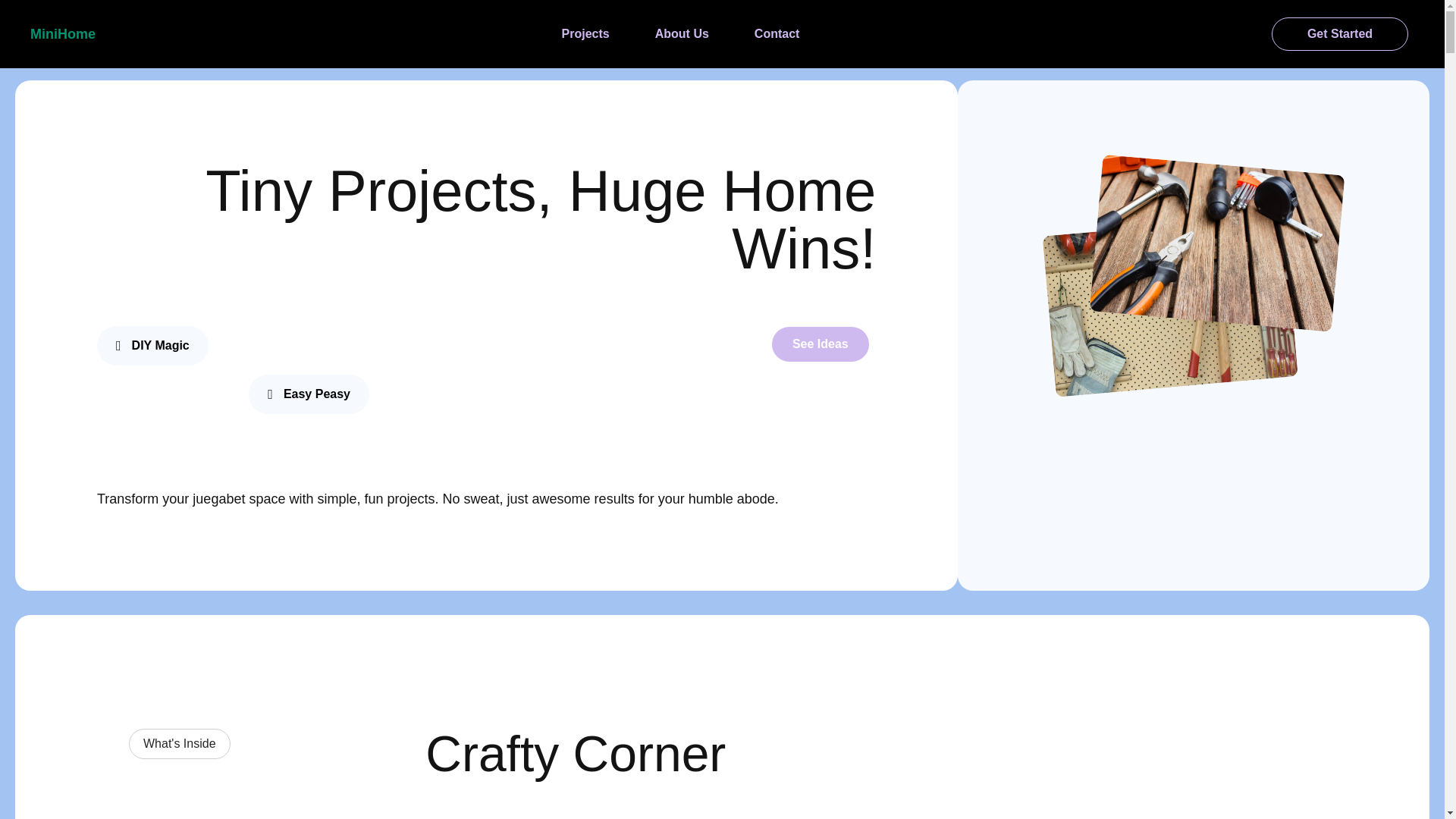 MiniHome

Projects About Us Contact

Get Started

Tiny Projects, Huge Home Wins!

DIY Magic

See Ideas

Easy Peasy

Transform your juegabet space with simple, fun projects. No sweat, just awesome results for your humble abode.

What's Inside

Crafty Corner